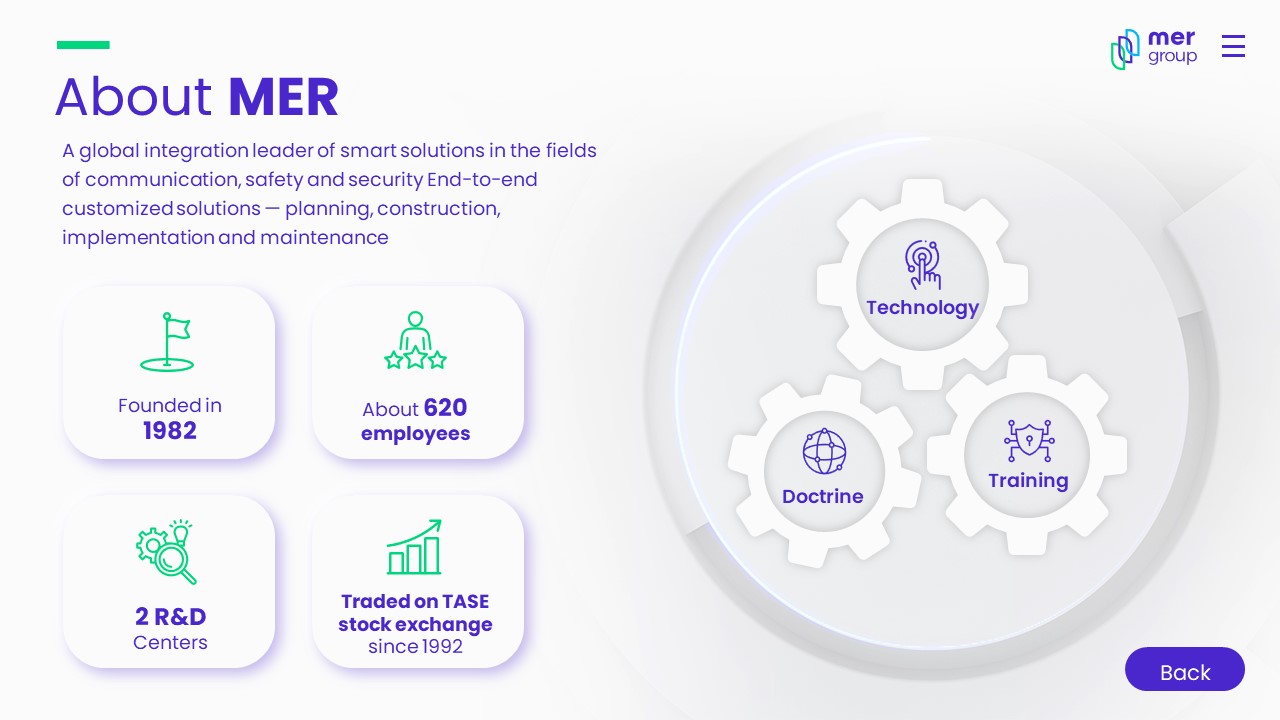 mer group

About MER

A global integration leader of smart solutions in the fields of communication, safety and security End-to-end customized solutions — planning, construction, implementation and maintenance

Founded in 1982

About 620 employees

2 R&D Centers

Traded on TASE stock exchange since 1992

Technology

Doctrine

Training

Back